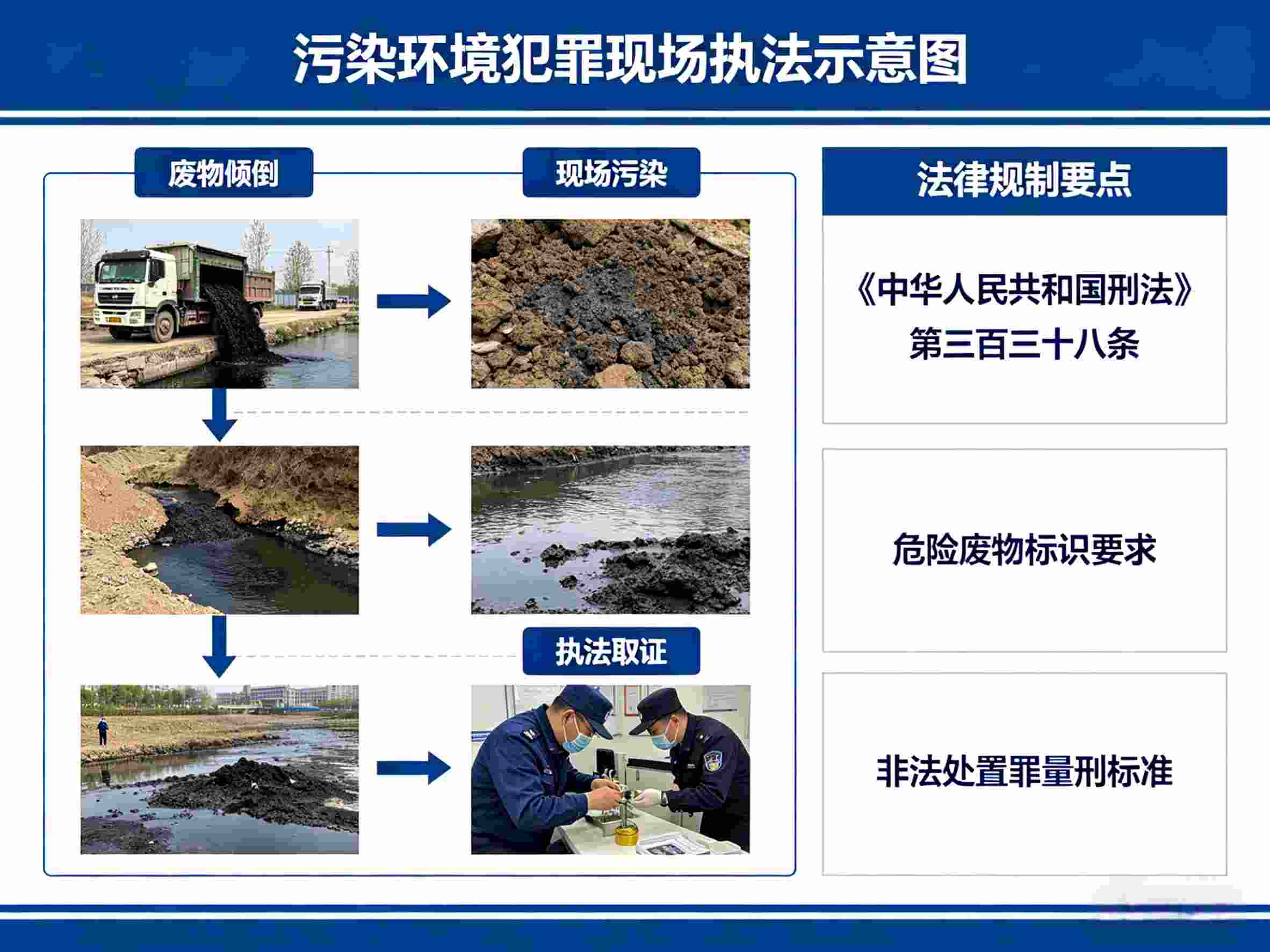 污染环境犯罪现场执法示意图

废物倾倒

现场污染

执法取证

法律规制要点

《中华人民共和国刑法》第三百三十八条

危险废物标识要求

非法处置罪量刑标准